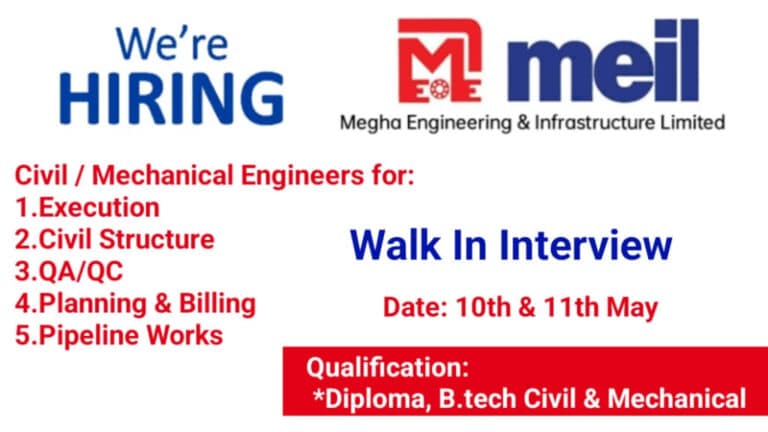 We're
HIRING

meil
Megha Engineering & Infrastructure Limited

Civil / Mechanical Engineers for:
1.Execution
2.Civil Structure
3.QA/QC
4.Planning & Billing
5.Pipeline Works

Walk In Interview

Date: 10th & 11th May

Qualification:
*Diploma, B.tech Civil & Mechanical